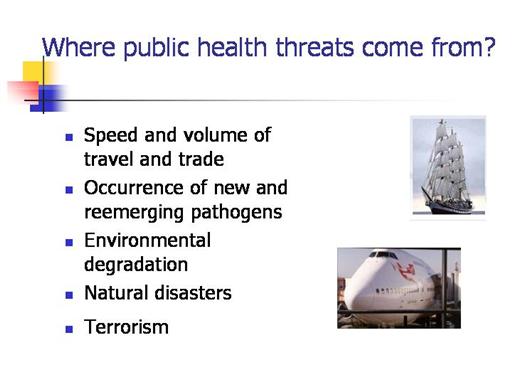 Where public health threats come from?

- Speed and volume of travel and trade
- Occurrence of new and reemerging pathogens
- Environmental degradation
- Natural disasters
- Terrorism